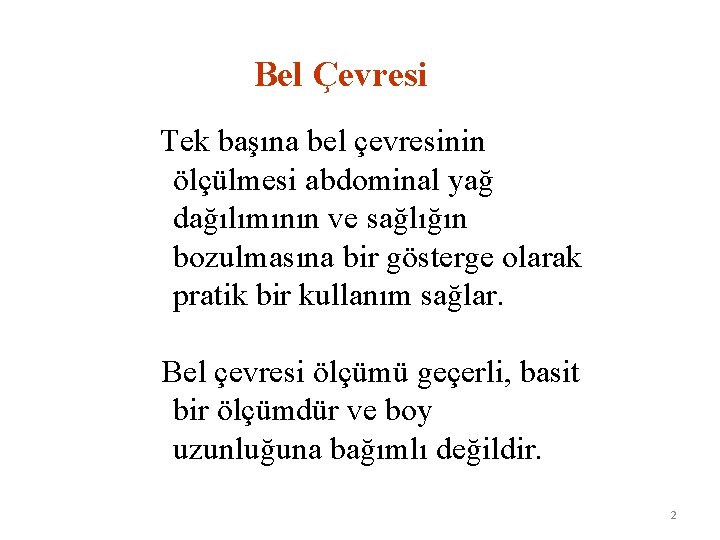 Bel Çevresi

Tek başına bel çevresinin ölçülmesi abdominal yağ dağılımının ve sağlığın bozulmasına bir gösterge olarak pratik bir kullanım sağlar.

Bel çevresi ölçümü geçerli, basit bir ölçümdür ve boy uzunluğuna bağımlı değildir.

2